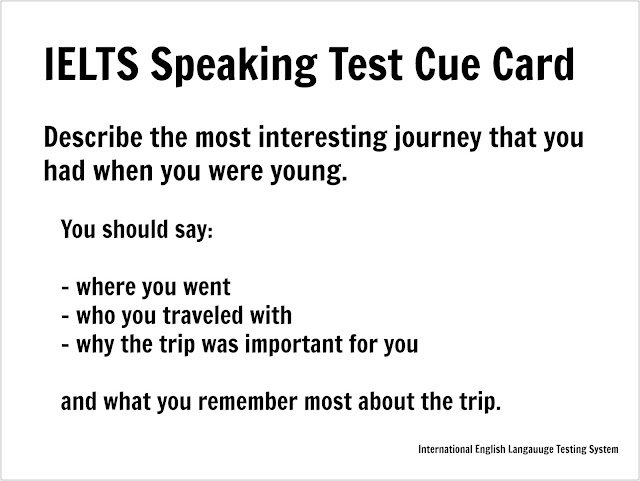 IELTS Speaking Test Cue Card

Describe the most interesting journey that you had when you were young.

You should say:

- where you went
- who you traveled with
- why the trip was important for you

and what you remember most about the trip.

International English Langauuge Testing System